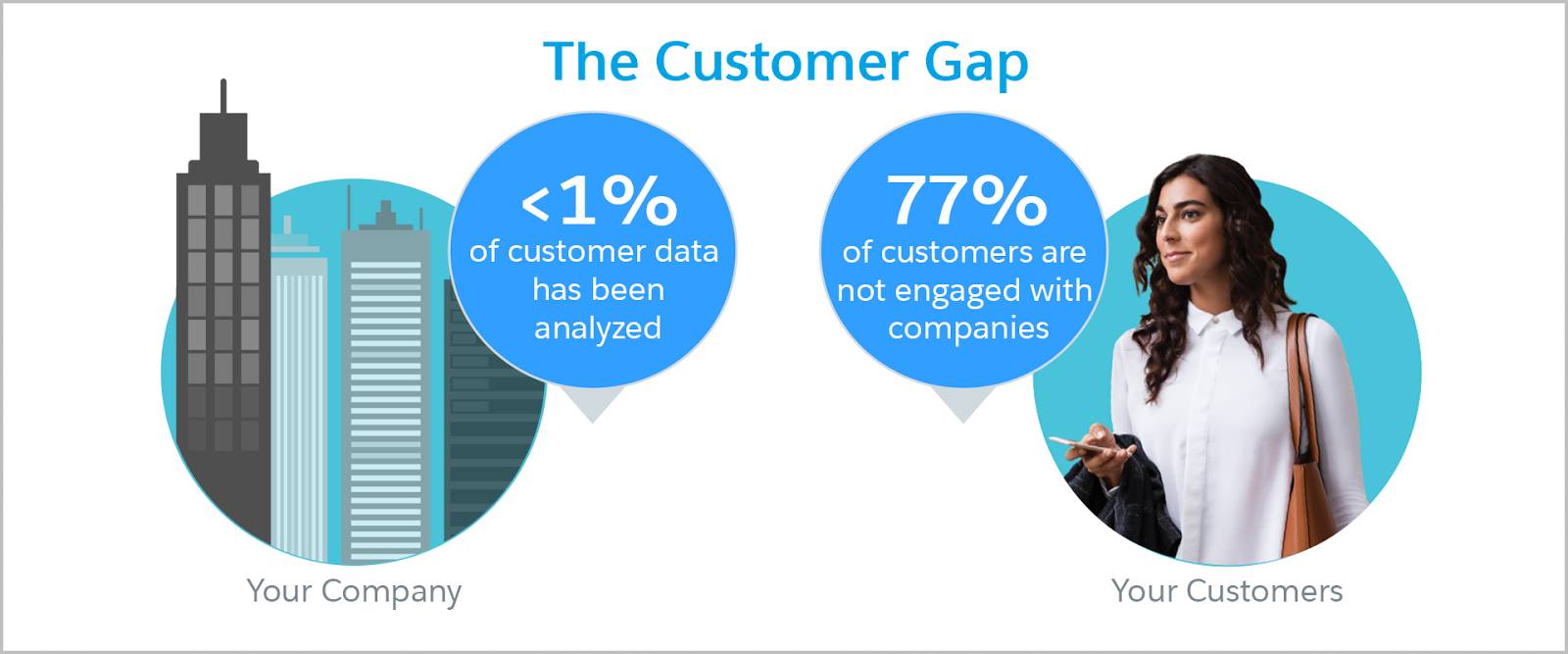 The Customer Gap

<1%
of customer data has been analyzed

77%
of customers are not engaged with companies

Your Company

Your Customers